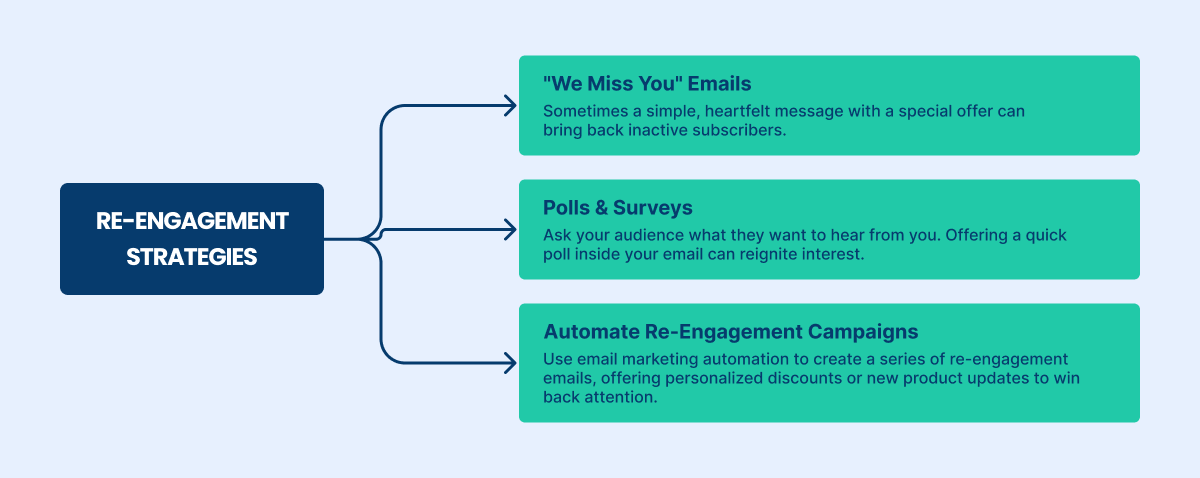 RE-ENGAGEMENT STRATEGIES

"We Miss You" Emails
Sometimes a simple, heartfelt message with a special offer can bring back inactive subscribers.

Polls & Surveys
Ask your audience what they want to hear from you. Offering a quick poll inside your email can reignite interest.

Automate Re-Engagement Campaigns
Use email marketing automation to create a series of re-engagement emails, offering personalized discounts or new product updates to win back attention.